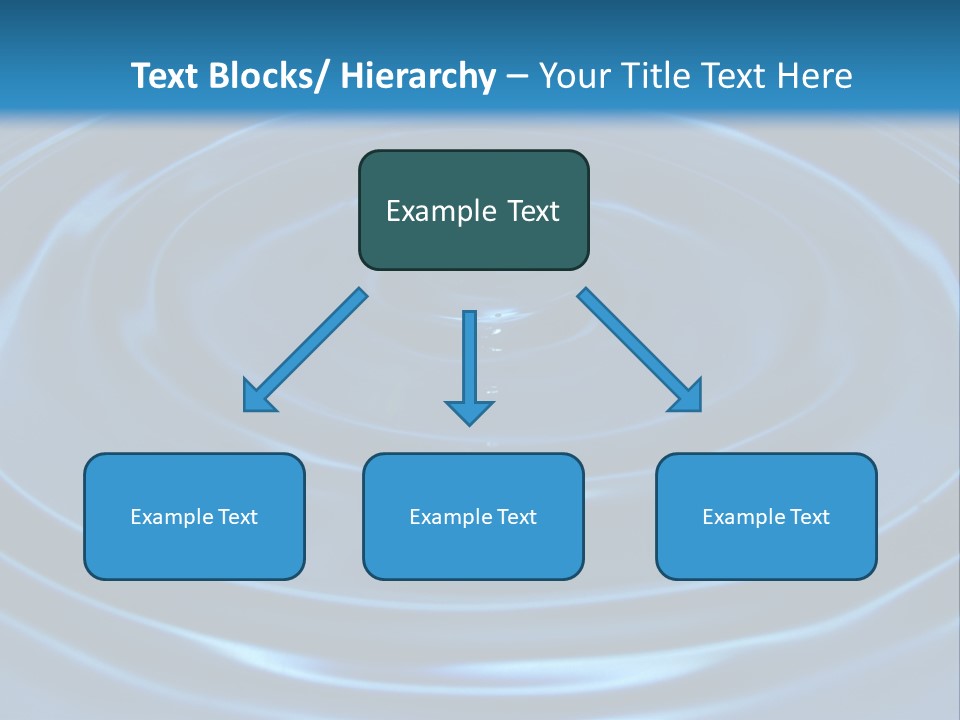 Text Blocks/ Hierarchy – Your Title Text Here

Example Text

Example Text

Example Text

Example Text